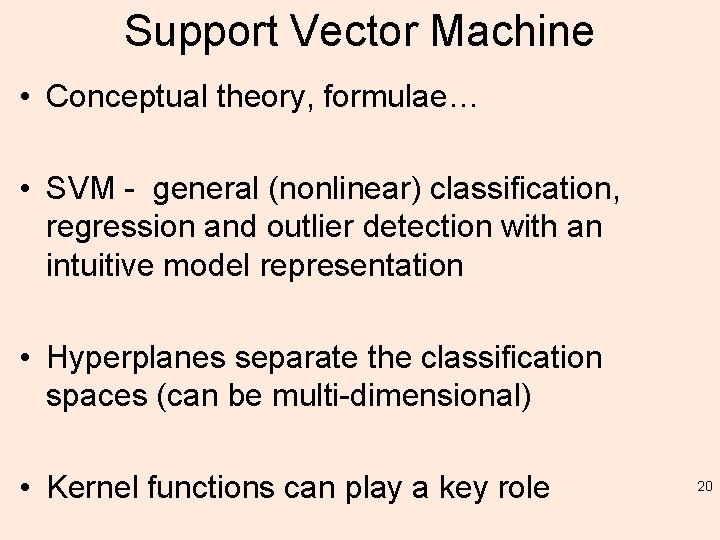 Support Vector Machine

• Conceptual theory, formulae…

• SVM - general (nonlinear) classification, regression and outlier detection with an intuitive model representation

• Hyperplanes separate the classification spaces (can be multi-dimensional)

• Kernel functions can play a key role

20